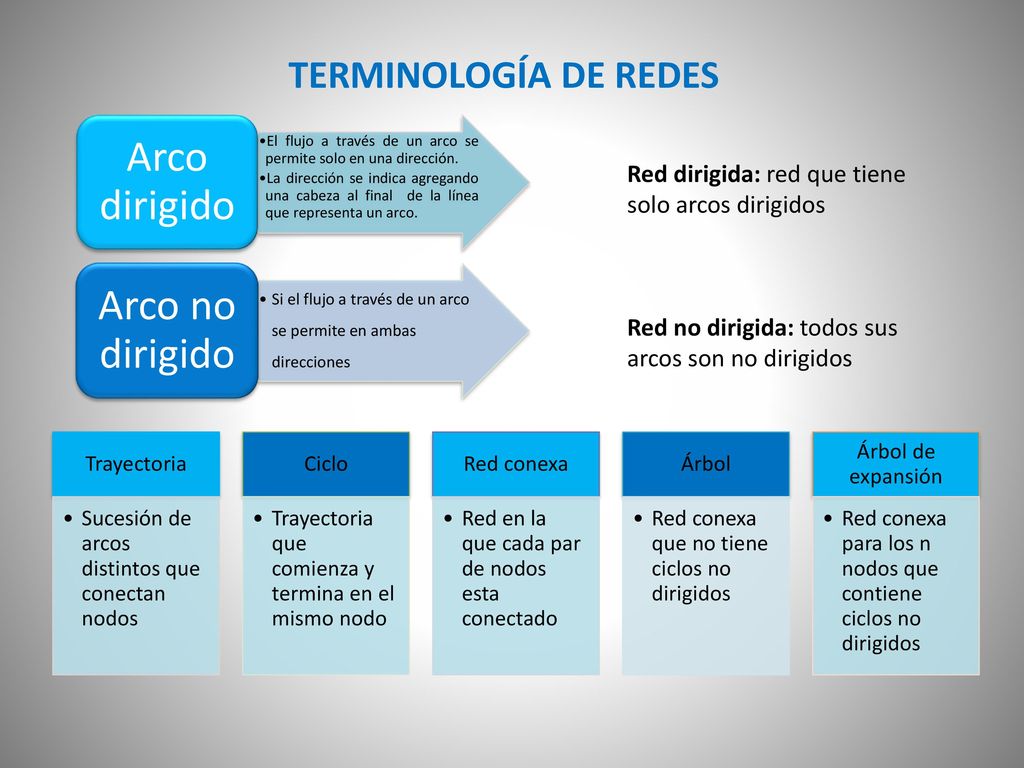 TERMINOLOGÍA DE REDES

Arco dirigido

•El flujo a través de un arco se permite solo en una dirección.
•La dirección se indica agregando una cabeza al final de la línea que representa un arco.

Red dirigida: red que tiene solo arcos dirigidos

Arco no dirigido

• Si el flujo a través de un arco se permite en ambas direcciones

Red no dirigida: todos sus arcos son no dirigidos

Trayectoria

• Sucesión de arcos distintos que conectan nodos

Ciclo

• Trayectoria que comienza y termina en el mismo nodo

Red conexa

• Red en la que cada par de nodos esta conectado

Árbol

• Red conexa que no tiene ciclos no dirigidos

Árbol de expansión

• Red conexa para los n nodos que contiene ciclos no dirigidos